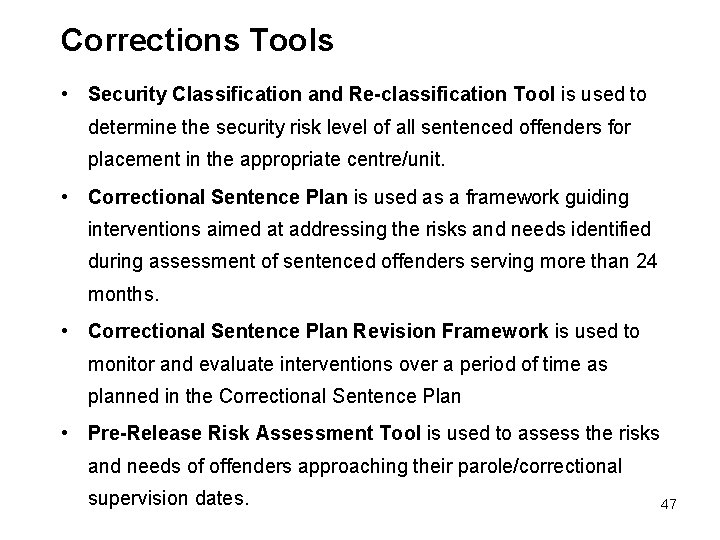 Corrections Tools

• Security Classification and Re-classification Tool is used to determine the security risk level of all sentenced offenders for placement in the appropriate centre/unit.

• Correctional Sentence Plan is used as a framework guiding interventions aimed at addressing the risks and needs identified during assessment of sentenced offenders serving more than 24 months.

• Correctional Sentence Plan Revision Framework is used to monitor and evaluate interventions over a period of time as planned in the Correctional Sentence Plan

• Pre-Release Risk Assessment Tool is used to assess the risks and needs of offenders approaching their parole/correctional supervision dates.

47